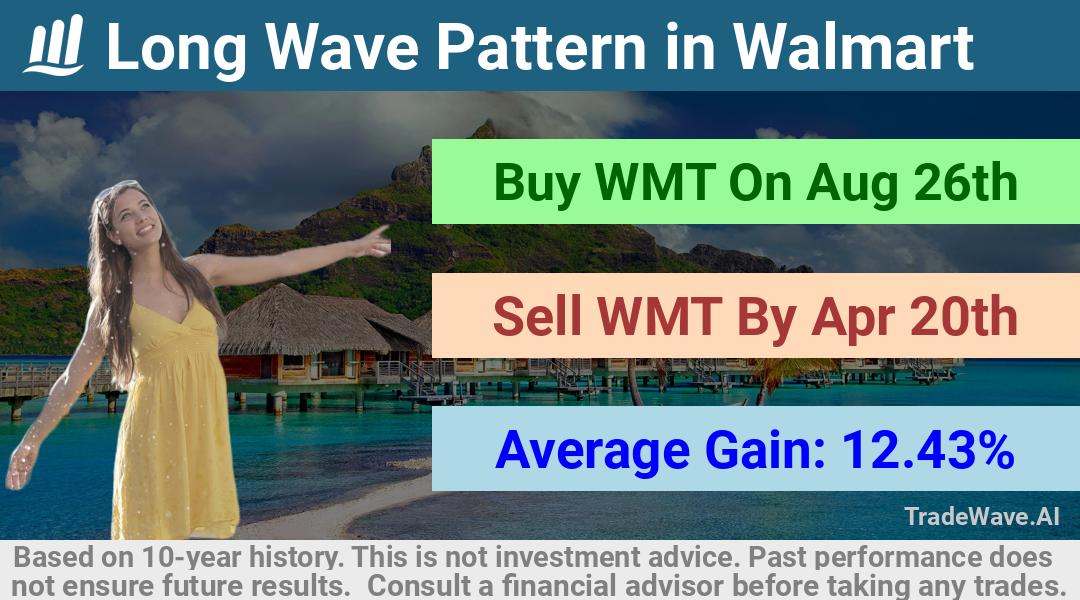 Long Wave Pattern in Walmart

Buy WMT On Aug 26th

Sell WMT By Apr 20th

Average Gain: 12.43%

TradeWave.AI

Based on 10-year history. This is not investment advice. Past performance does not ensure future results. Consult a financial advisor before taking any trades.